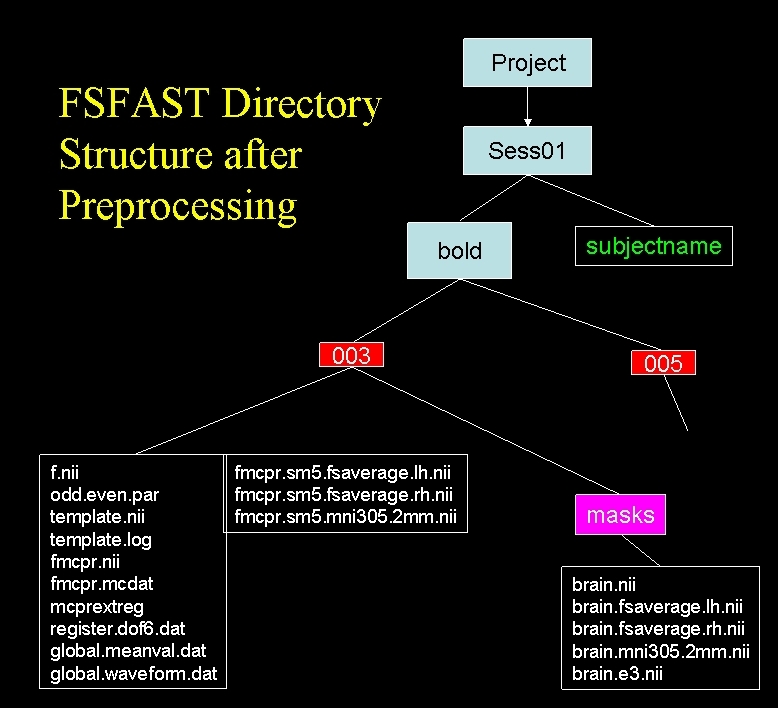 FSFAST Directory Structure after Preprocessing

Project

Sess01

bold

subjectname

003

005

f.nii
odd.even.par
template.nii
template.log
fmcpr.nii
fmcpr.mcdat
mcprextreg
register.dof6.dat
global.meanval.dat
global.waveform.dat

fmcpr.sm5.fsaverage.lh.nii
fmcpr.sm5.fsaverage.rh.nii
fmcpr.sm5.mni305.2mm.nii

masks

brain.nii
brain.fsaverage.lh.nii
brain.fsaverage.rh.nii
brain.mni305.2mm.nii
brain.e3.nii